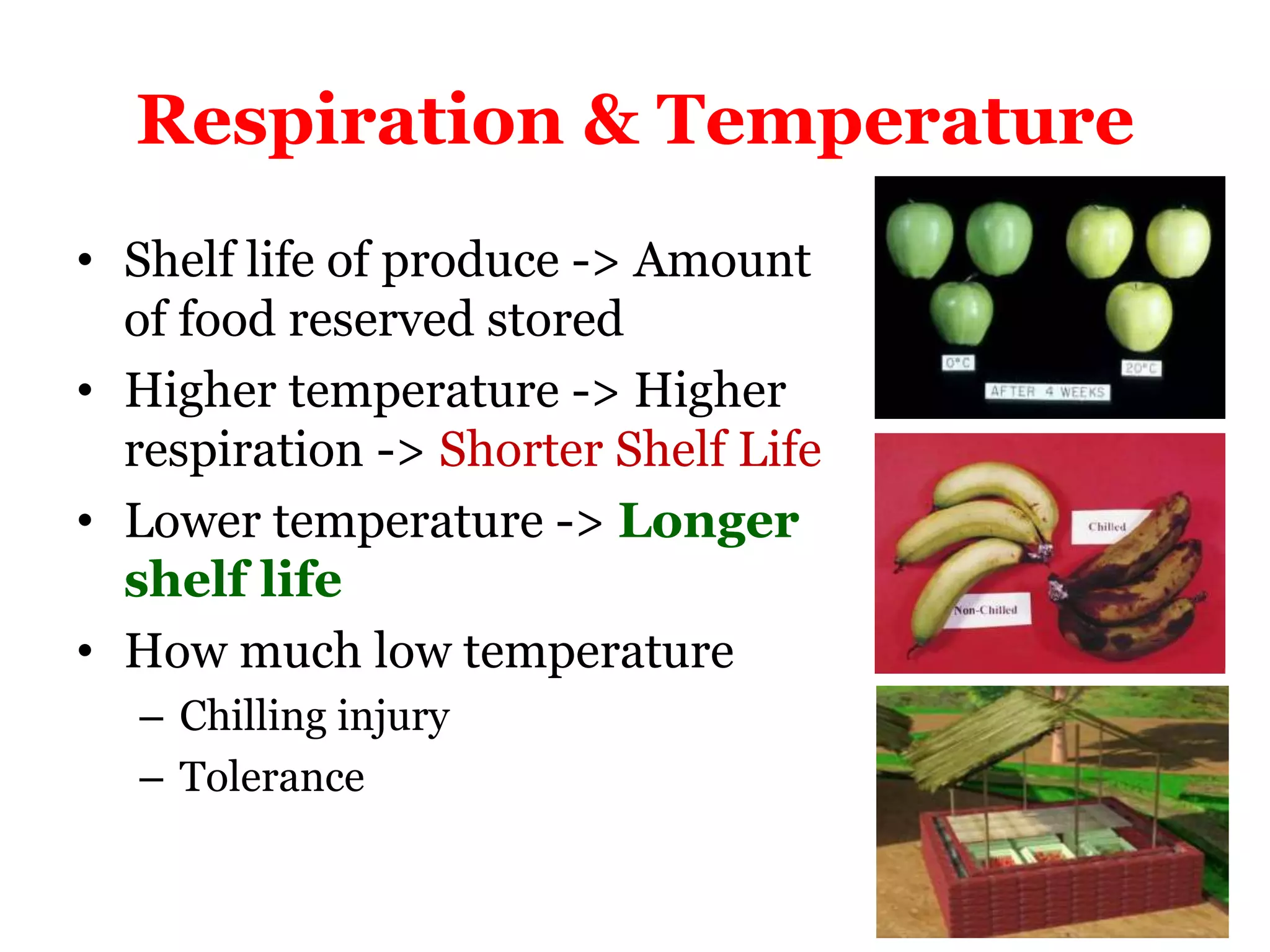 Respiration & Temperature

• Shelf life of produce -> Amount of food reserved stored
• Higher temperature -> Higher respiration -> Shorter Shelf Life
• Lower temperature -> Longer shelf life
• How much low temperature
– Chilling injury
– Tolerance

0°C
20°C
AFTER 4 WEEKS

Chilled
Non-Chilled